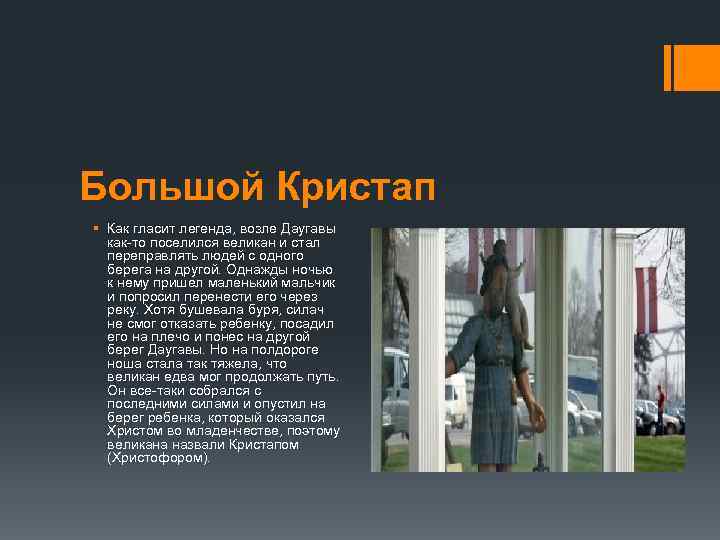 Большой Кристап

Как гласит легенда, возле Даугавы как-то поселился великан и стал переправлять людей с одного берега на другой. Однажды ночью к нему пришел маленький мальчик и попросил перенести его через реку. Хотя бушевала буря, силач не смог отказать ребенку, посадил его на плечо и понес на другой берег Даугавы. Но на полдороге ноша стала так тяжела, что великан едва мог продолжать путь. Он все-таки собрался с последними силами и опустил на берег ребенка, который оказался Христом во младенчестве, поэтому великана назвали Кристапом (Христофором).